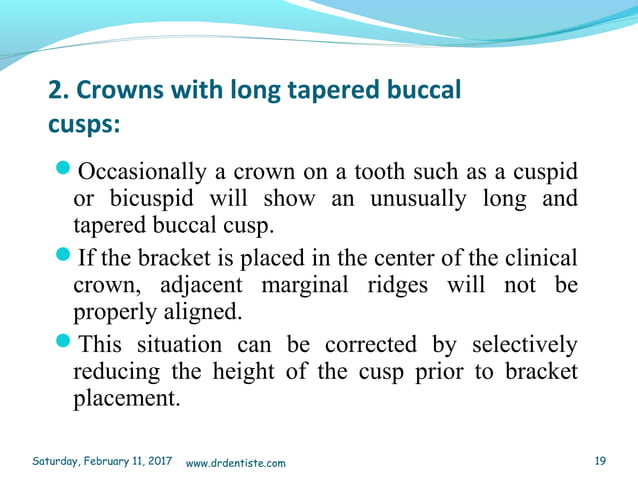 2. Crowns with long tapered buccal cusps:

Occasionally a crown on a tooth such as a cuspid or bicuspid will show an unusually long and tapered buccal cusp.

If the bracket is placed in the center of the clinical crown, adjacent marginal ridges will not be properly aligned.

This situation can be corrected by selectively reducing the height of the cusp prior to bracket placement.

Saturday, February 11, 2017 www.drdentiste.com 19